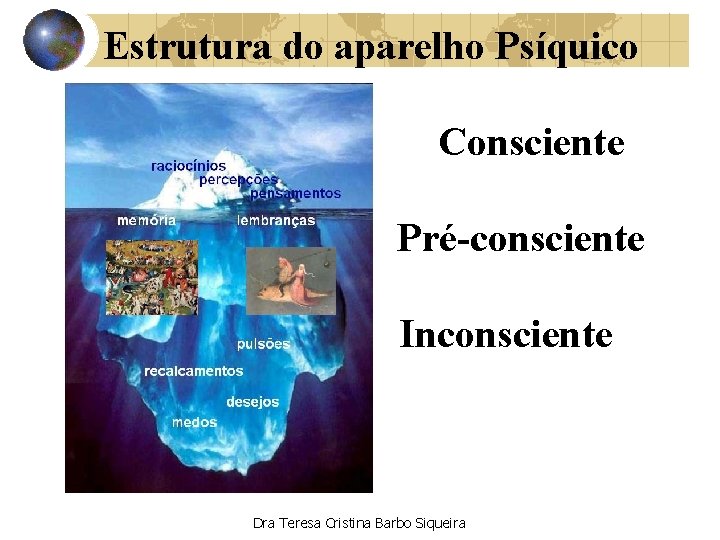 Estrutura do aparelho Psíquico

raciocínios
percepções
pensamentos
memória
lembranças
pulsões
recalcamentos
desejos
medos

Consciente

Pré-consciente

Inconsciente

Dra Teresa Cristina Barbo Siqueira